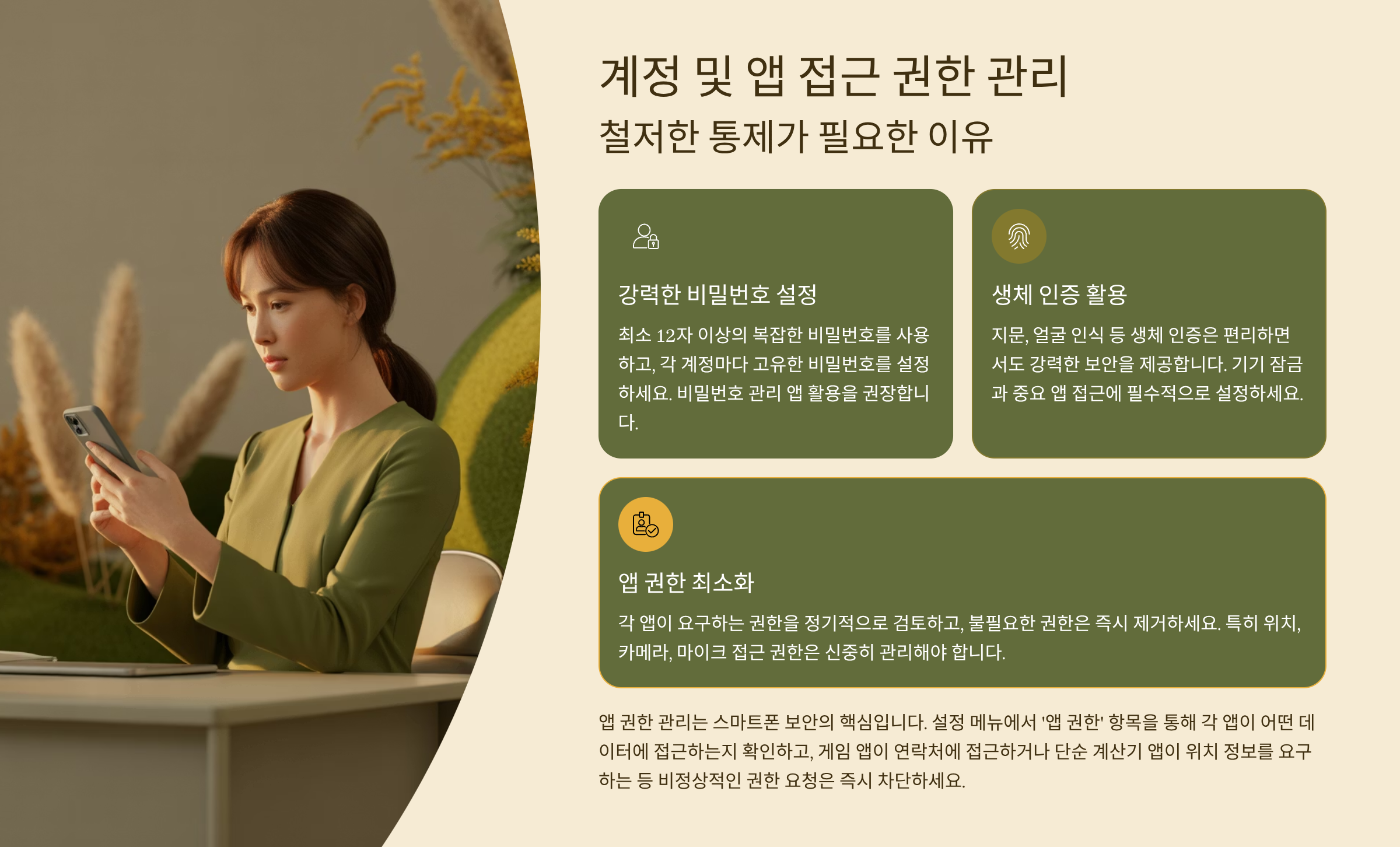 계정 및 앱 접근 권한 관리

철저한 통제가 필요한 이유

강력한 비밀번호 설정

최소 12자 이상의 복잡한 비밀번호를 사용하고, 각 계정마다 고유한 비밀번호를 설정하세요. 비밀번호 관리 앱 활용을 권장합니다.

생체 인증 활용

지문, 얼굴 인식 등 생체 인증은 편리하면서도 강력한 보안을 제공합니다. 기기 잠금과 중요 앱 접근에 필수적으로 설정하세요.

앱 권한 최소화

각 앱이 요구하는 권한을 정기적으로 검토하고, 불필요한 권한은 즉시 제거하세요. 특히 위치, 카메라, 마이크 접근 권한은 신중히 관리해야 합니다.

앱 권한 관리는 스마트폰 보안의 핵심입니다. 설정 메뉴에서 '앱 권한' 항목을 통해 각 앱이 어떤 데이터에 접근하는지 확인하고, 게임 앱이 연락처에 접근하거나 단순 계산기 앱이 위치 정보를 요구하는 등 비정상적인 권한 요청은 즉시 차단하세요.